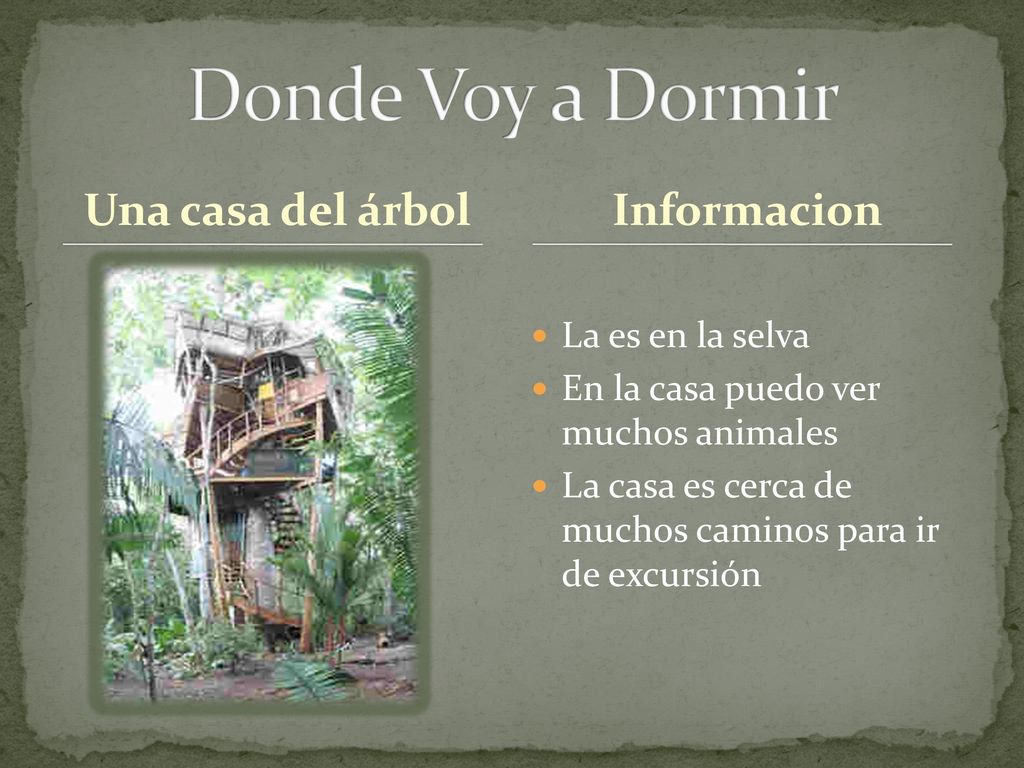 Donde Voy a Dormir

Una casa del árbol

Informacion

- La es en la selva
- En la casa puedo ver muchos animales
- La casa es cerca de muchos caminos para ir de excursión